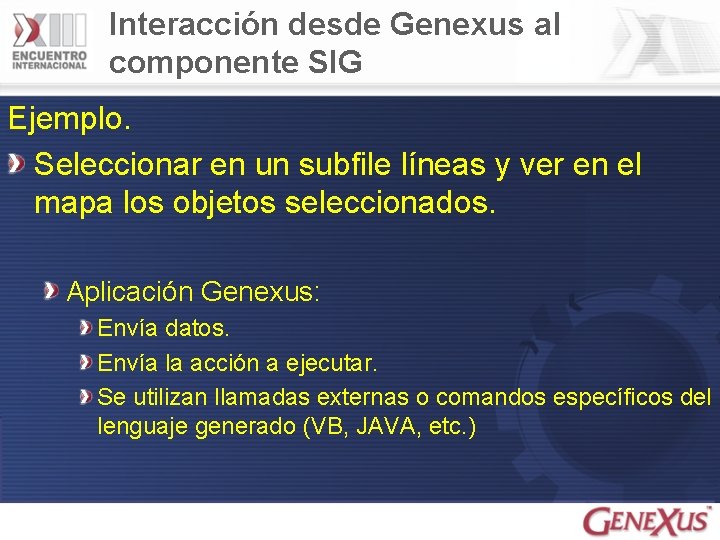 XIII ENCUENTRO INTERNACIONAL

Interacción desde Genexus al componente SIG

Ejemplo.

Seleccionar en un subfile líneas y ver en el mapa los objetos seleccionados.

Aplicación Genexus:

Envía datos.

Envía la acción a ejecutar.

Se utilizan llamadas externas o comandos específicos del lenguaje generado (VB, JAVA, etc.)

GENEXUS